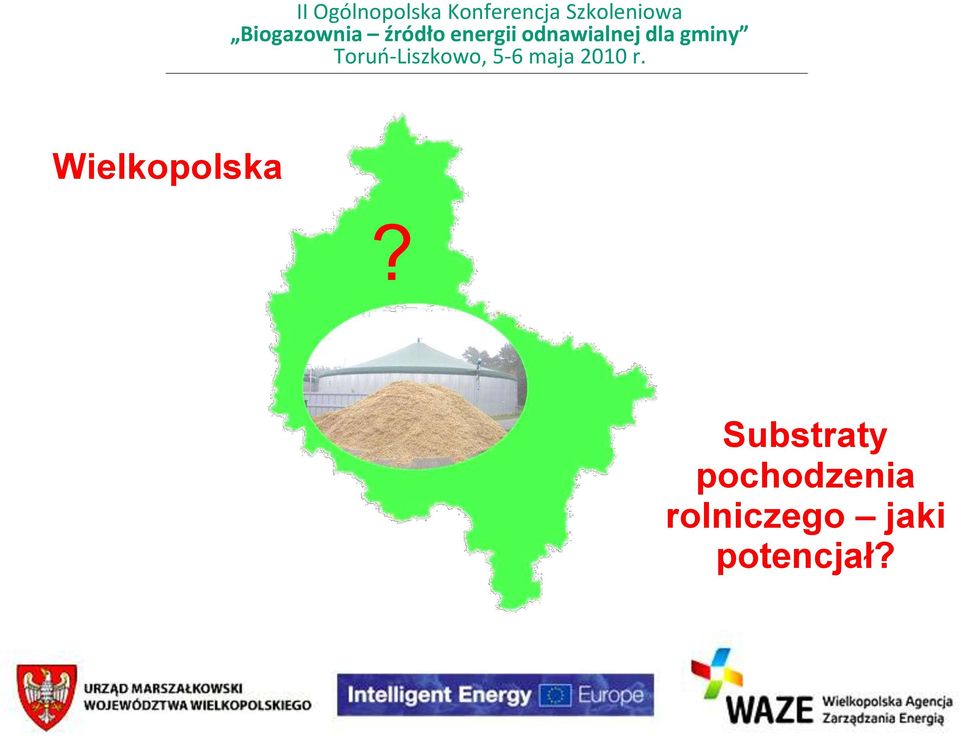 II Ogólnopolska Konferencja Szkoleniowa
„Biogazownia – źródło energii odnawialnej dla gminy”
Toruń-Liszkowo, 5-6 maja 2010 r.

Wielkopolska

?

Substraty pochodzenia rolniczego – jaki potencjał?

URZĄD MARSZAŁKOWSKI WOJEWÓDZTWA WIELKOPOLSKIEGO

Intelligent Energy Europe

WAZE Wielkopolska Agencja Zarządzania Energią